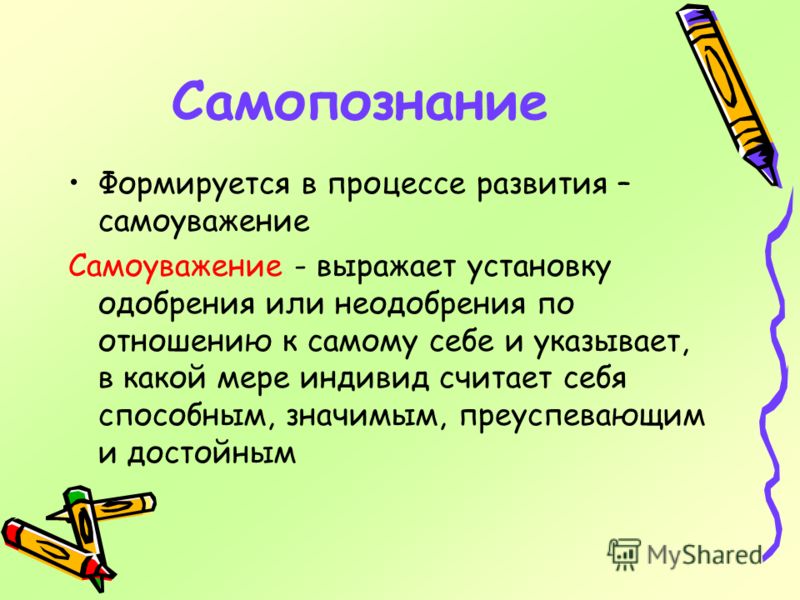 Самопознание

• Формируется в процессе развития – самоуважение

Самоуважение - выражает установку одобрения или неодобрения по отношению к самому себе и указывает, в какой мере индивид считает себя способным, значимым, преуспевающим и достойным

MyShared